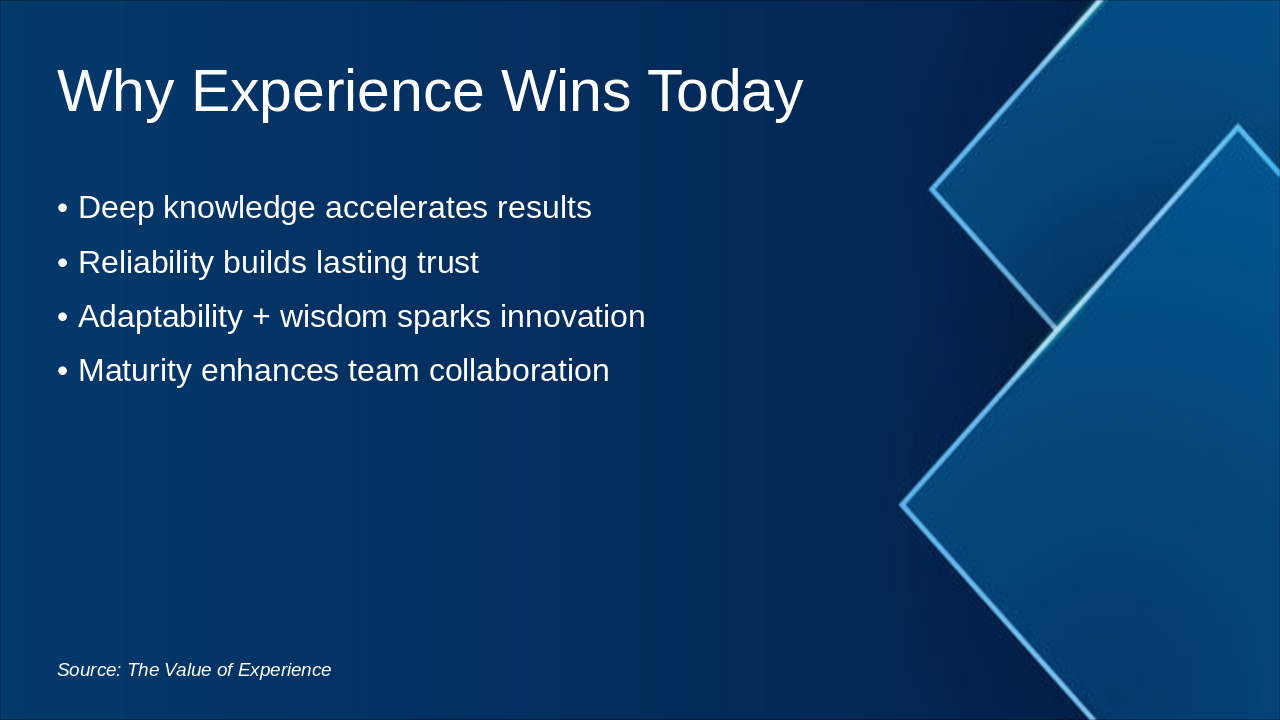 Why Experience Wins Today

• Deep knowledge accelerates results
• Reliability builds lasting trust
• Adaptability + wisdom sparks innovation
• Maturity enhances team collaboration

Source: The Value of Experience